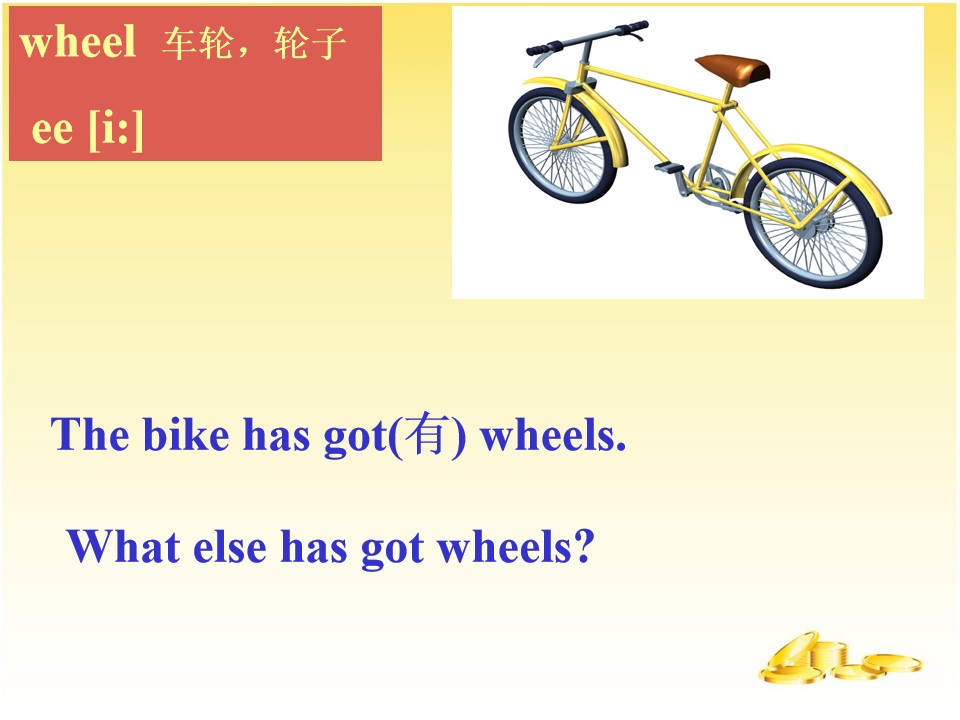 wheel 车轮，轮子

ee [i:]

The bike has got(有) wheels.

What else has got wheels?